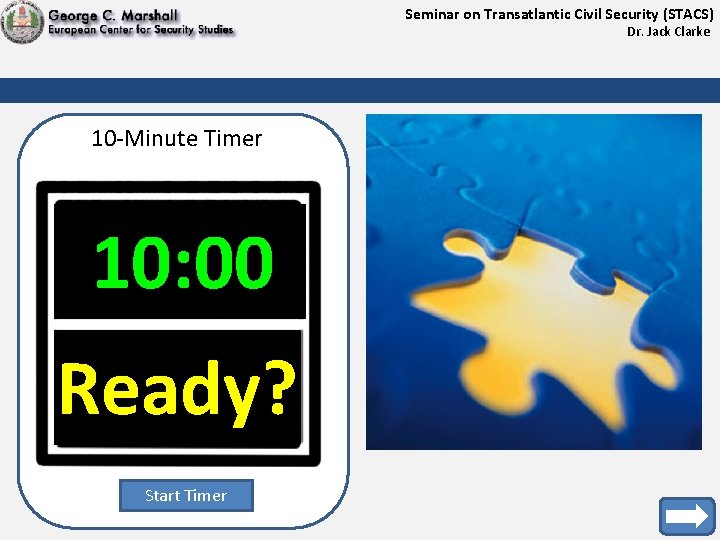 George C. Marshall
European Center for Security Studies

Seminar on Transatlantic Civil Security (STACS)
Dr. Jack Clarke

10-Minute Timer

10:00

Ready?

Start Timer